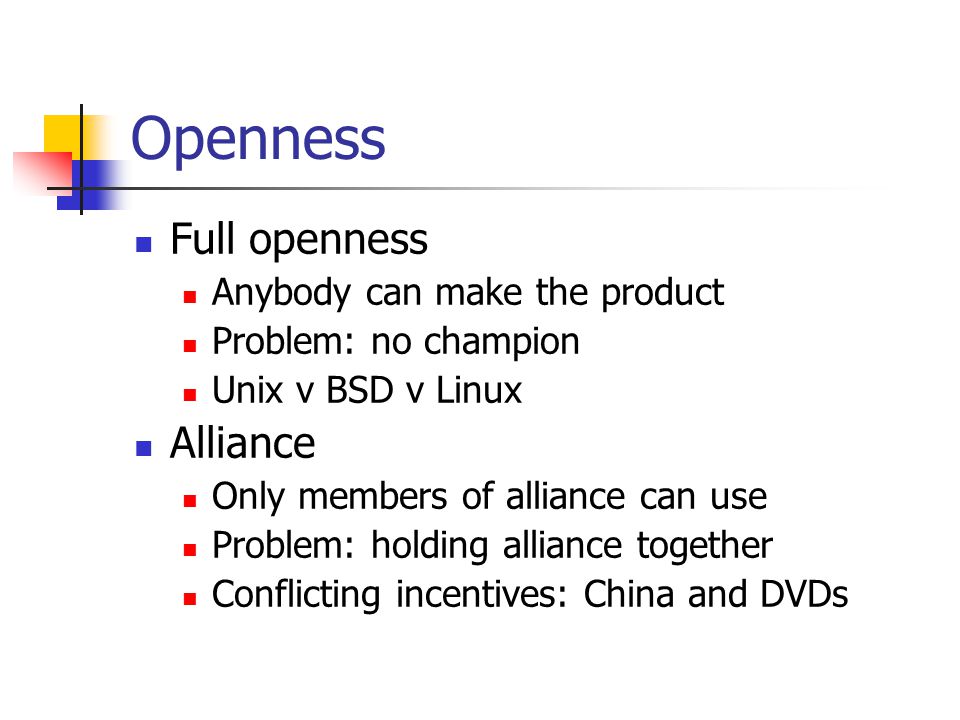 Openness

- Full openness
  - Anybody can make the product
  - Problem: no champion
  - Unix v BSD v Linux
- Alliance
  - Only members of alliance can use
  - Problem: holding alliance together
  - Conflicting incentives: China and DVDs